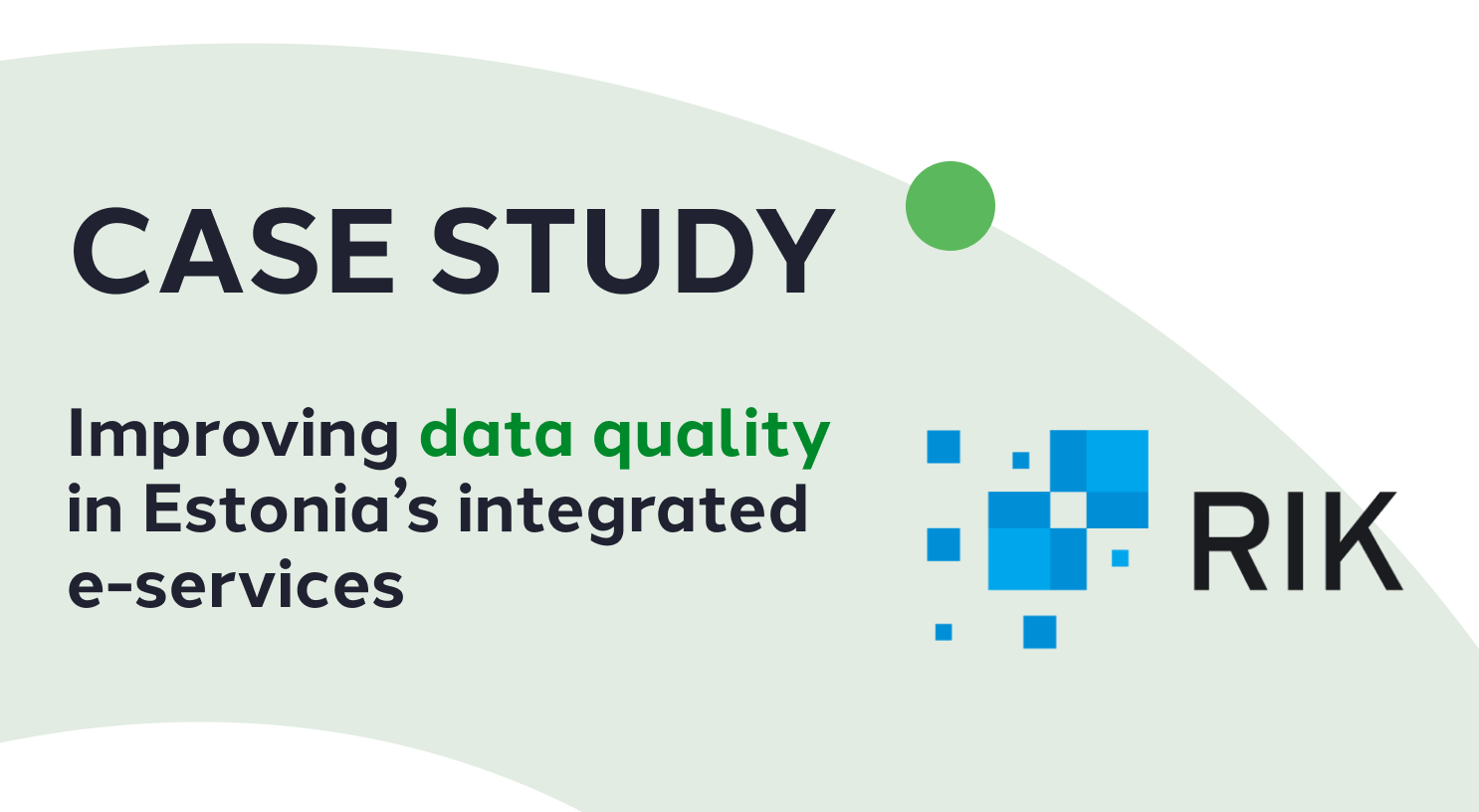 CASE STUDY

Improving data quality in Estonia’s integrated e-services

RIK